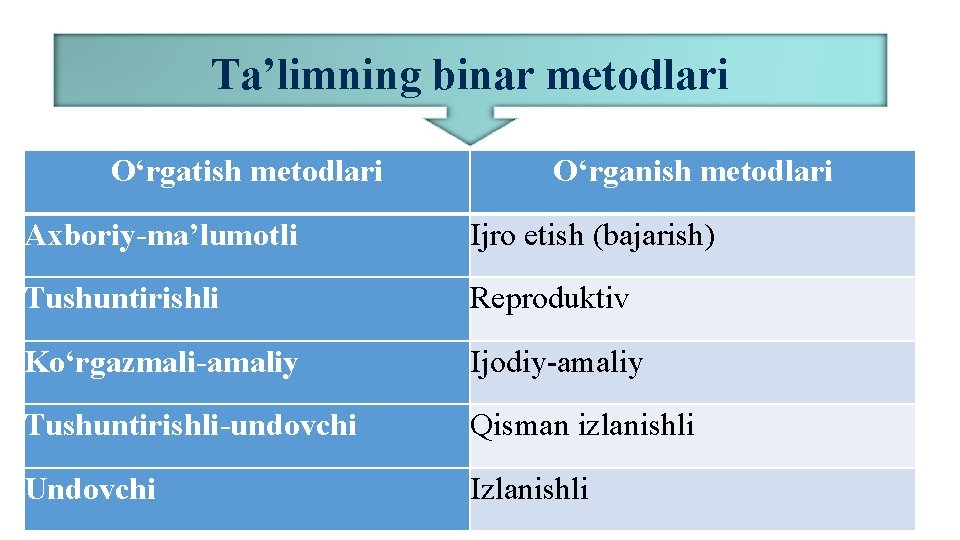 Ta’limning binar metodlari

| O‘rgatish metodlari | O‘rganish metodlari |
|---|---|
| Axboriy-ma’lumotli | Ijro etish (bajarish) |
| Tushuntirishli | Reproduktiv |
| Ko‘rgazmali-amaliy | Ijodiy-amaliy |
| Tushuntirishli-undovchi | Qisman izlanishli |
| Undovchi | Izlanishli |